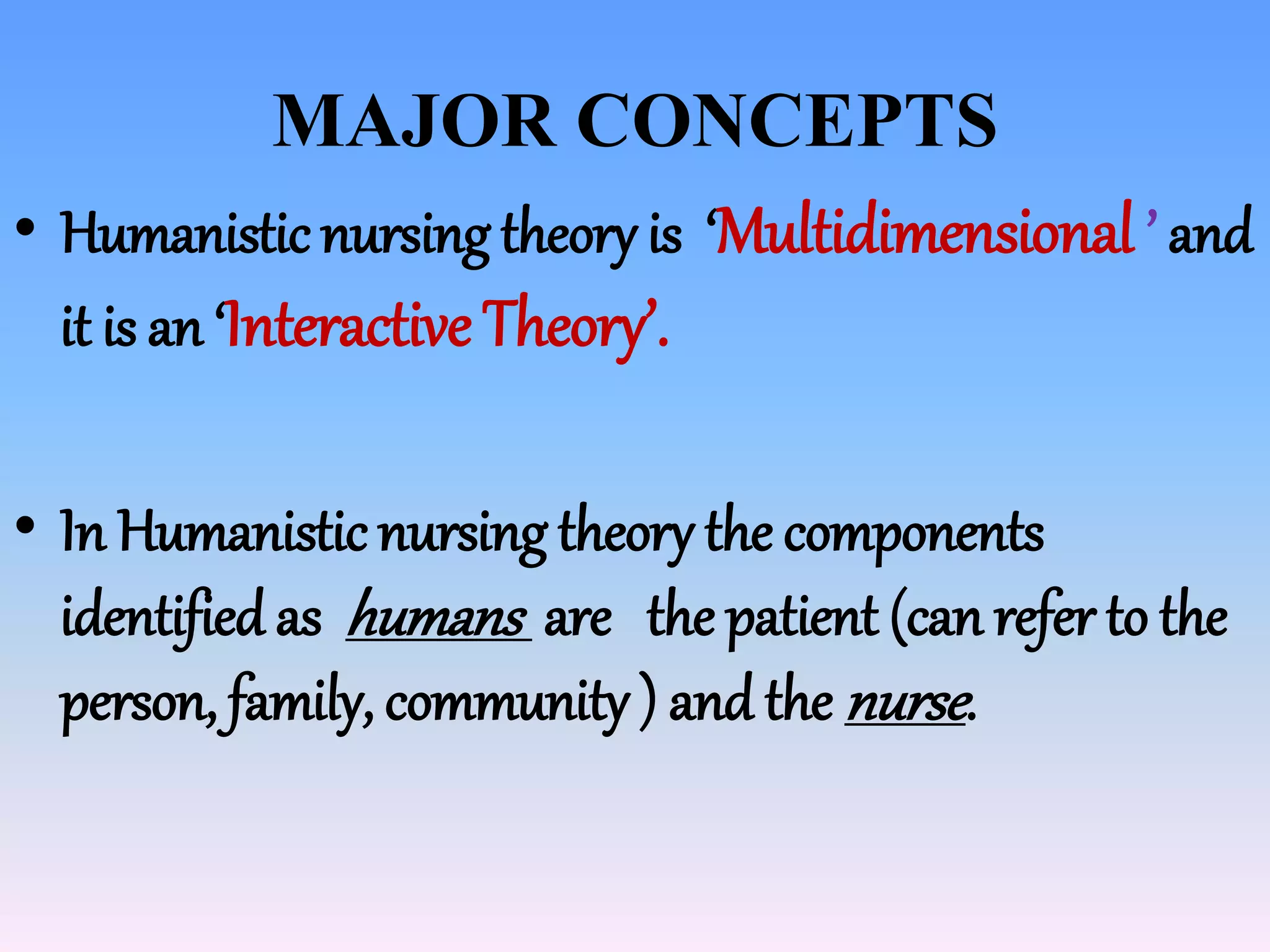 MAJOR CONCEPTS

• Humanistic nursing theory is ‘Multidimensional ’ and it is an ‘Interactive Theory’.

• In Humanistic nursing theory the components identified as humans are the patient (can refer to the person, family, community ) and the nurse.